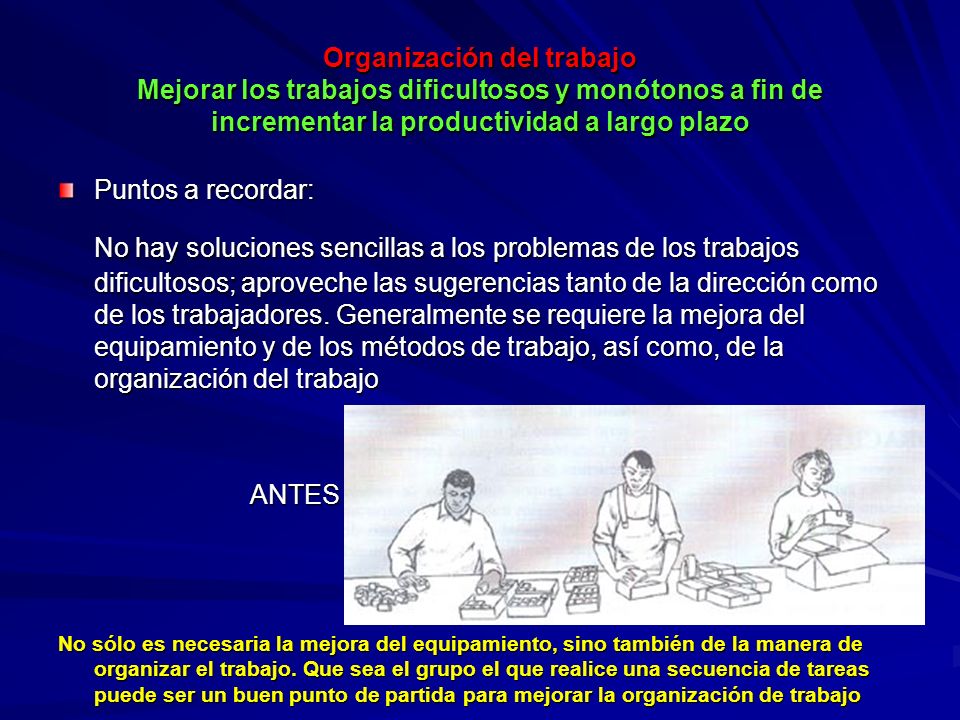 Organización del trabajo
Mejorar los trabajos dificultosos y monótonos a fin de incrementar la productividad a largo plazo

Puntos a recordar:

No hay soluciones sencillas a los problemas de los trabajos dificultosos; aproveche las sugerencias tanto de la dirección como de los trabajadores. Generalmente se requiere la mejora del equipamiento y de los métodos de trabajo, así como, de la organización del trabajo

ANTES

No sólo es necesaria la mejora del equipamiento, sino también de la manera de organizar el trabajo. Que sea el grupo el que realice una secuencia de tareas puede ser un buen punto de partida para mejorar la organización de trabajo